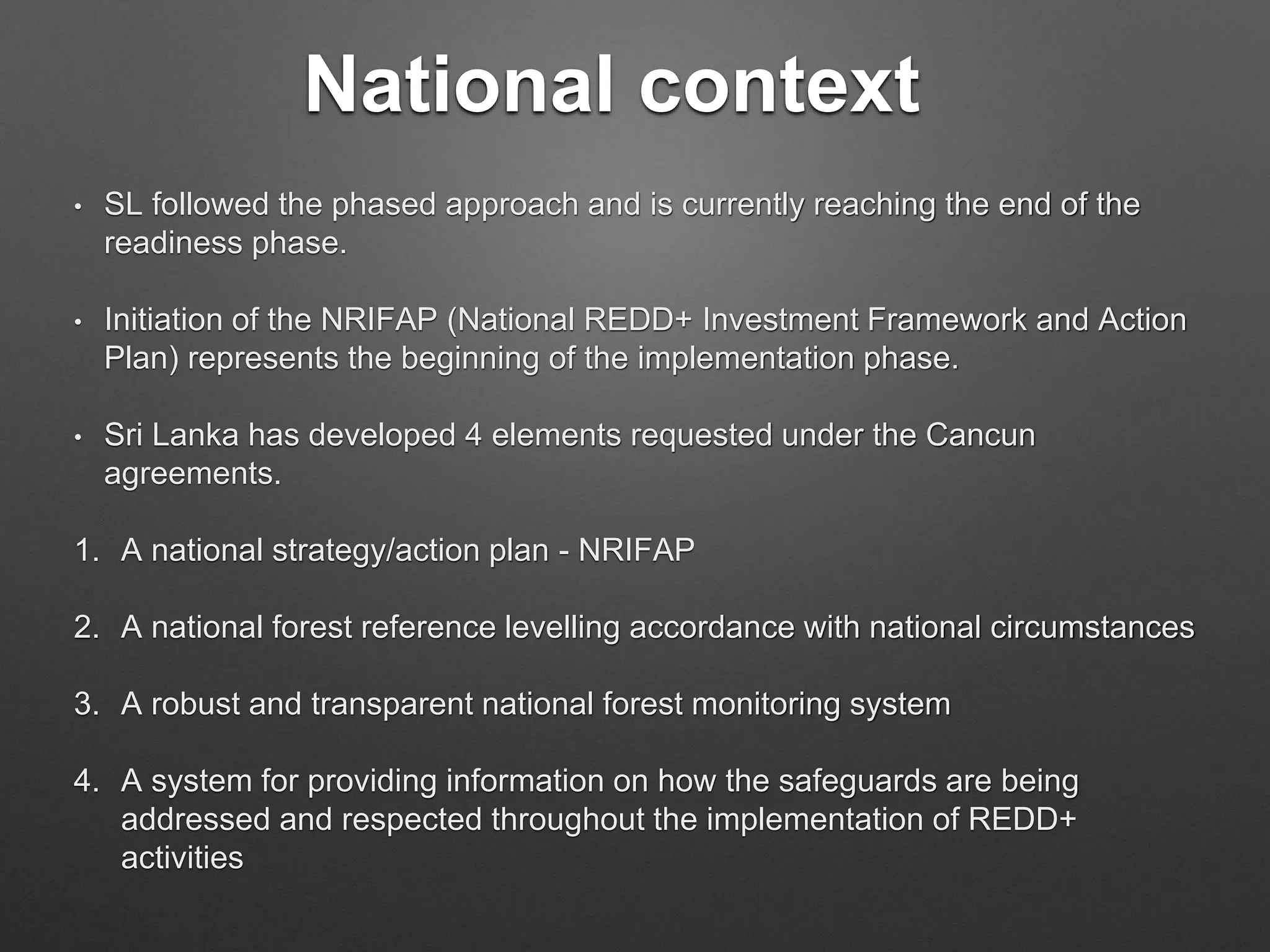 National context

• SL followed the phased approach and is currently reaching the end of the readiness phase.

• Initiation of the NRIFAP (National REDD+ Investment Framework and Action Plan) represents the beginning of the implementation phase.

• Sri Lanka has developed 4 elements requested under the Cancun agreements.

1. A national strategy/action plan - NRIFAP

2. A national forest reference levelling accordance with national circumstances

3. A robust and transparent national forest monitoring system

4. A system for providing information on how the safeguards are being addressed and respected throughout the implementation of REDD+ activities